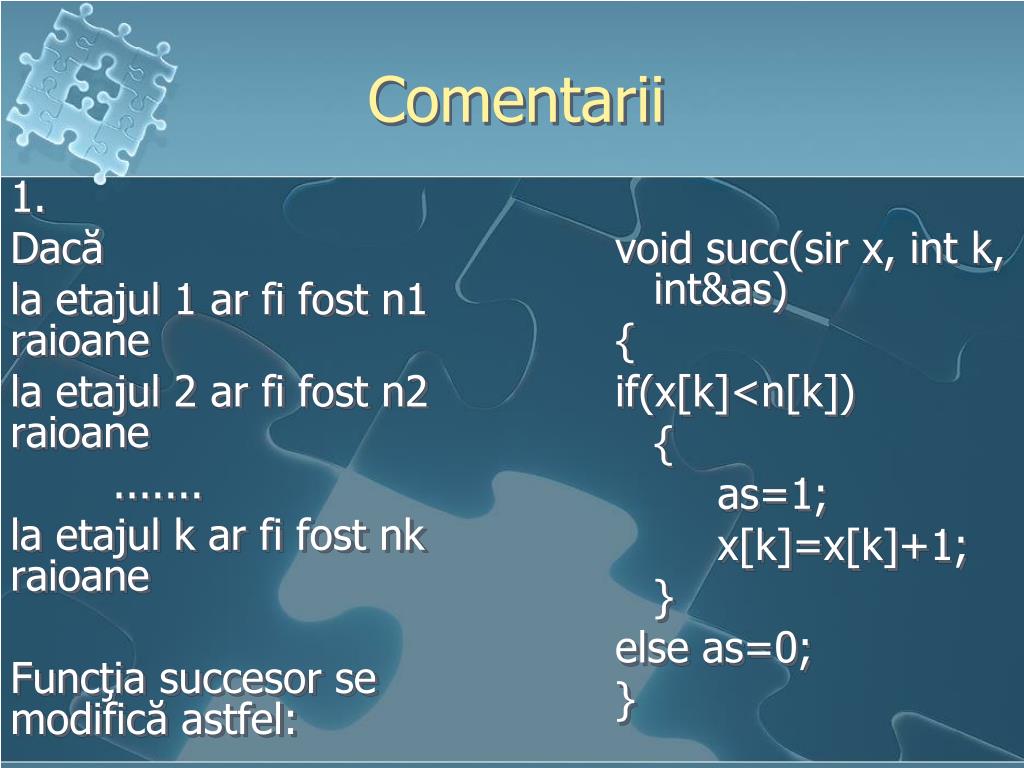 Comentarii

1.
Dacă
la etajul 1 ar fi fost n1 raioane
la etajul 2 ar fi fost n2 raioane
.......
la etajul k ar fi fost nk raioane

Funcţia succesor se modifică astfel:

void succ(sir x, int k, int&as)
{
if(x[k]<n[k])
{
as=1;
x[k]=x[k]+1;
}
else as=0;
}